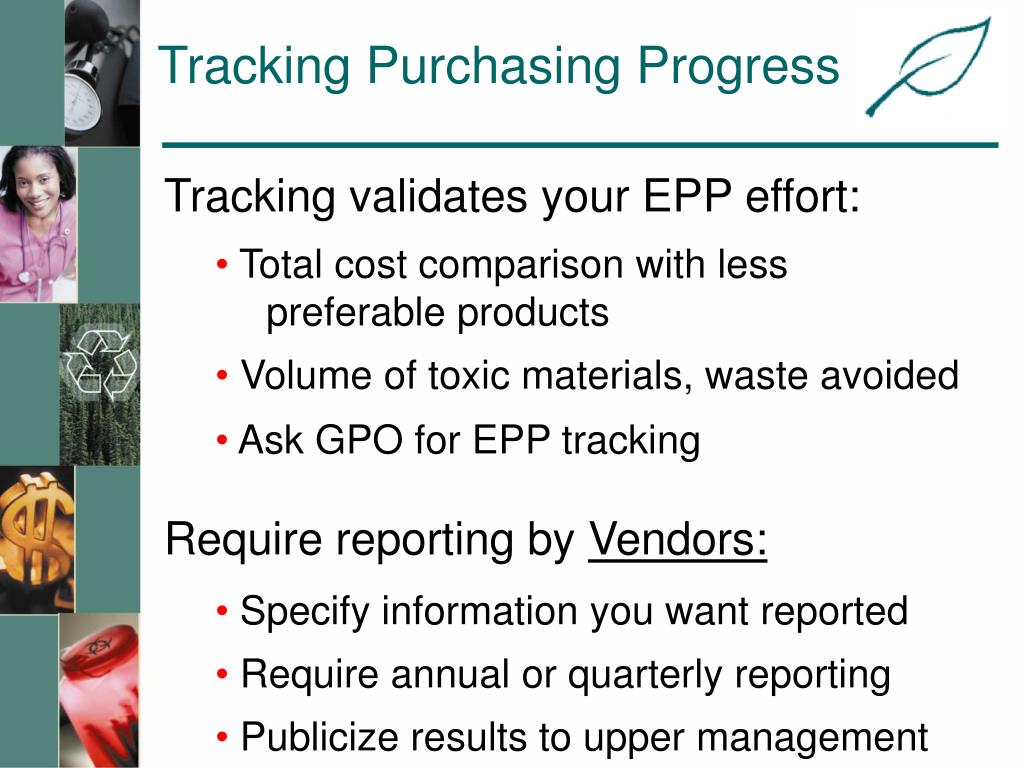 Tracking Purchasing Progress

Tracking validates your EPP effort:

• Total cost comparison with less preferable products

• Volume of toxic materials, waste avoided

• Ask GPO for EPP tracking

Require reporting by Vendors:

• Specify information you want reported

• Require annual or quarterly reporting

• Publicize results to upper management